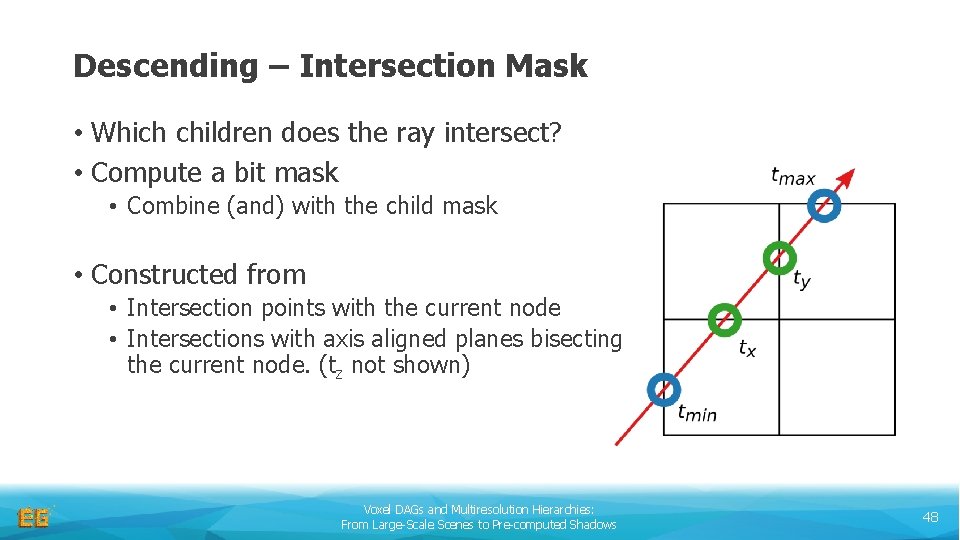 Descending – Intersection Mask

• Which children does the ray intersect?
• Compute a bit mask
  • Combine (and) with the child mask

• Constructed from
  • Intersection points with the current node
  • Intersections with axis aligned planes bisecting the current node. ($t_z$ not shown)

$t_{max}$
$t_y$
$t_x$
$t_{min}$

EG

Voxel DAGs and Multiresolution Hierarchies:
From Large-Scale Scenes to Pre-computed Shadows

48